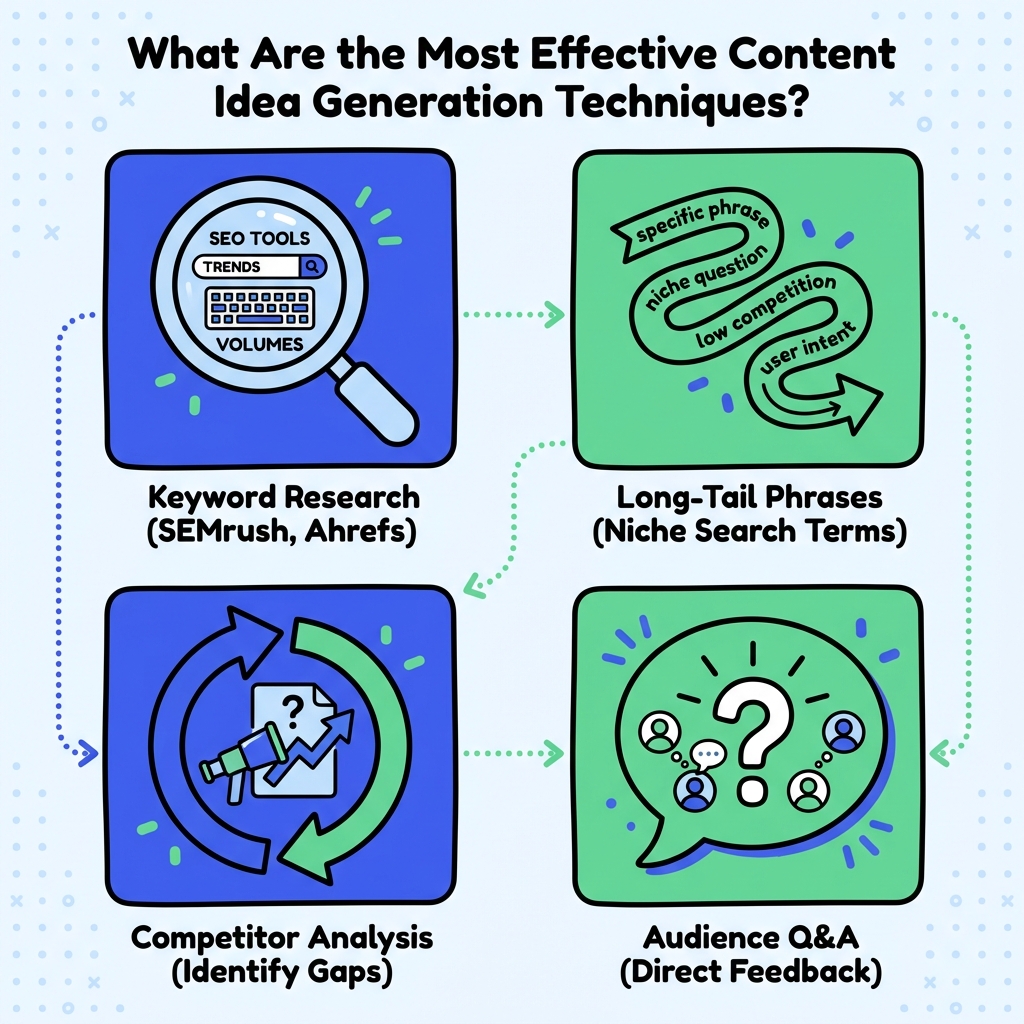 What Are the Most Effective Content Idea Generation Techniques?

SEO TOOLS
TRENDS
VOLUMES

Keyword Research (SEMrush, Ahrefs)

specific phrase
niche question
low competition
user intent

Long-Tail Phrases (Niche Search Terms)

?

Competitor Analysis (Identify Gaps)

?

Audience Q&A (Direct Feedback)